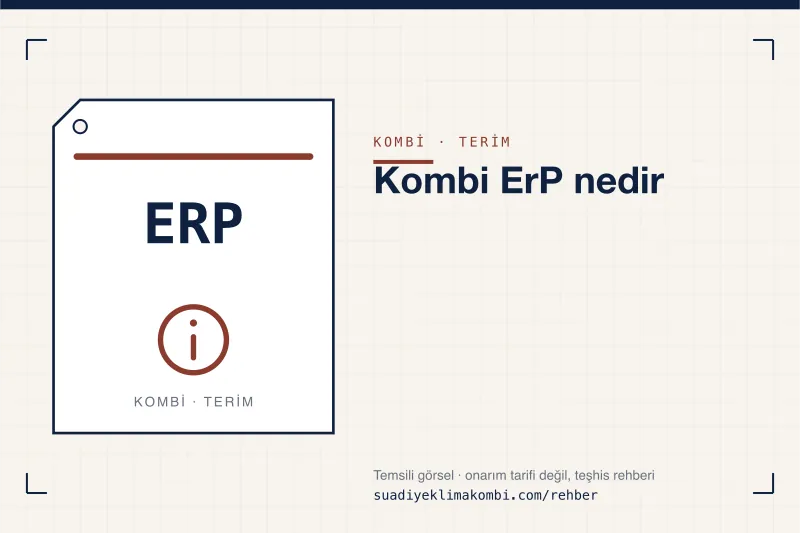 ERP

KOMBİ · TERİM

KOMBİ · TERİM

Kombi ErP nedir

Temsili görsel · onarım tarifi değil, teşhis rehberi
suadiyeklimakombi.com/rehber